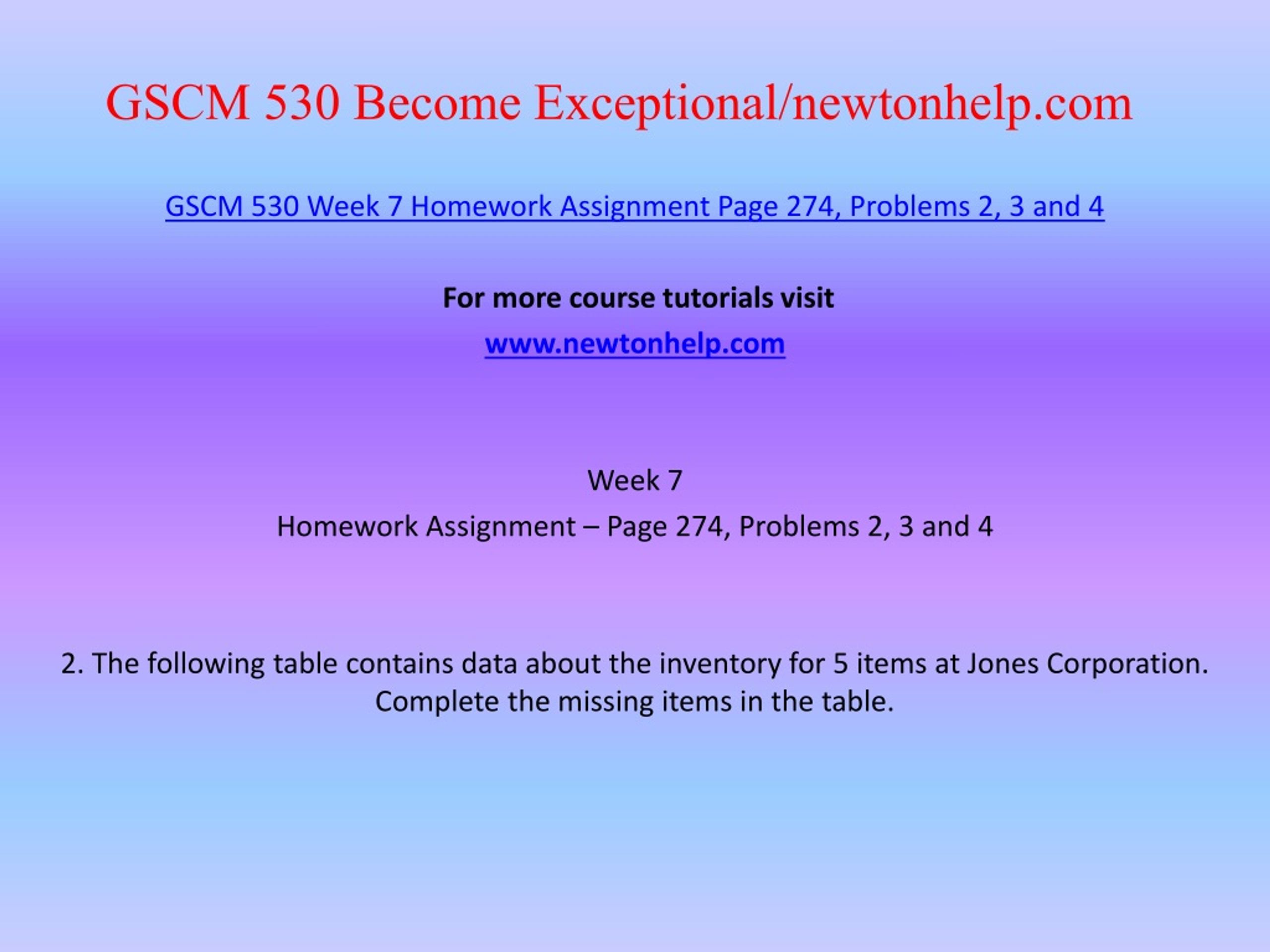 GSCM 530 Become Exceptional/newtonhelp.com

GSCM 530 Week 7 Homework Assignment Page 274, Problems 2, 3 and 4

For more course tutorials visit

www.newtonhelp.com

Week 7

Homework Assignment – Page 274, Problems 2, 3 and 4

2. The following table contains data about the inventory for 5 items at Jones Corporation. Complete the missing items in the table.